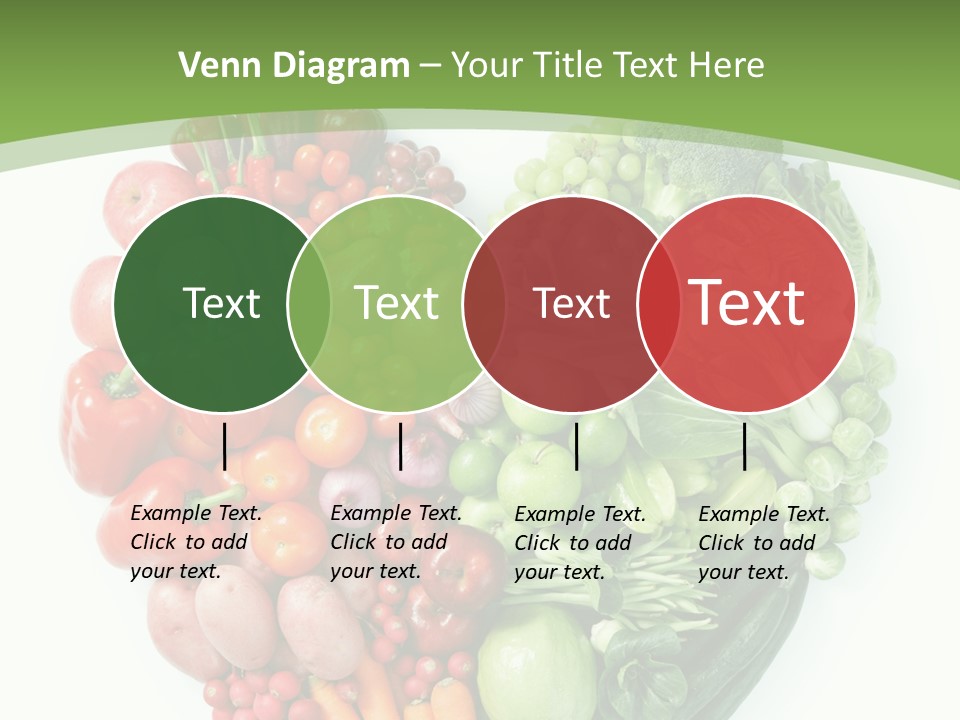 Venn Diagram – Your Title Text Here

Text

Text

Text

Text

Example Text. Click to add your text.

Example Text. Click to add your text.

Example Text. Click to add your text.

Example Text. Click to add your text.